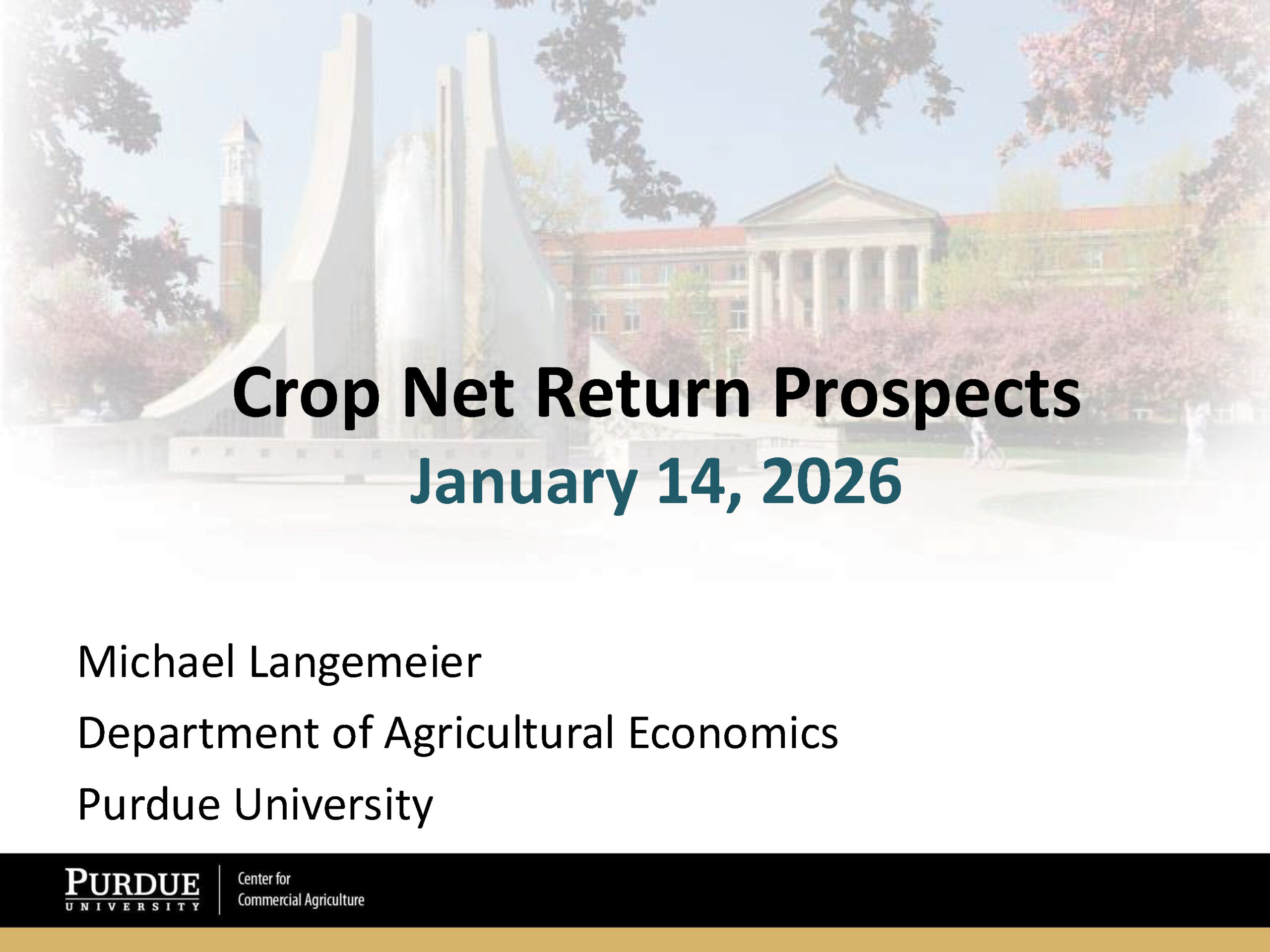 Crop Net Return Prospects
January 14, 2026

Michael Langemeier

Department of Agricultural Economics

Purdue University

PURDUE
UNIVERSITY

Center for
Commercial Agriculture